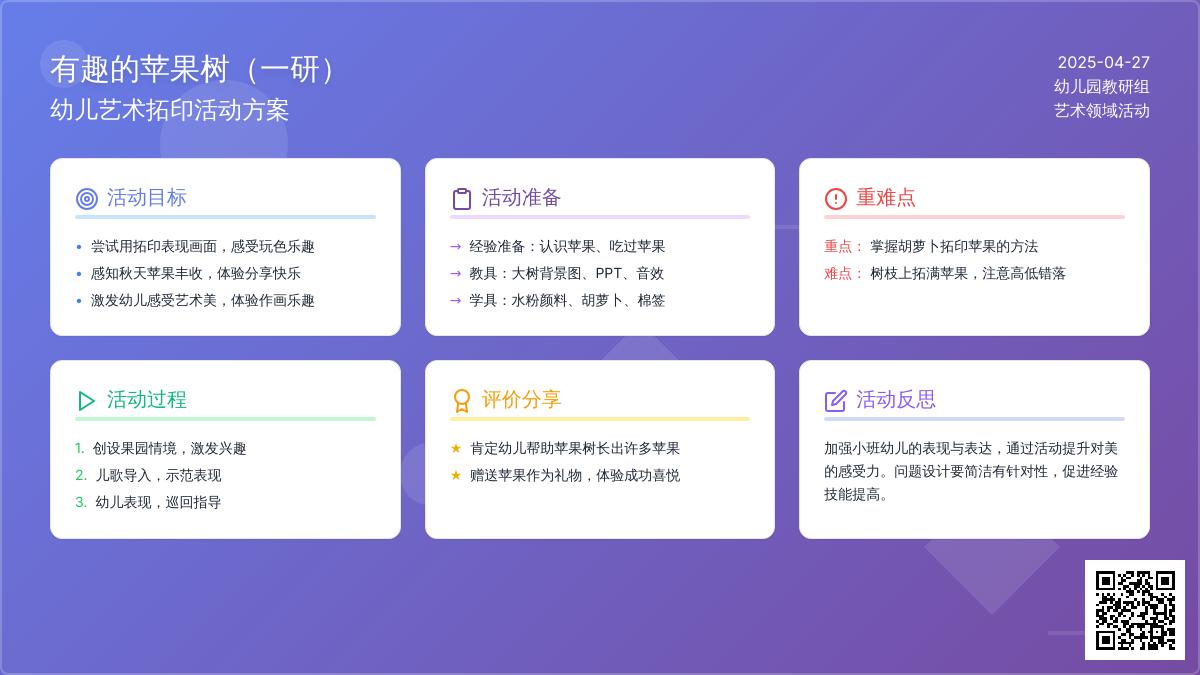 有趣的苹果树（一研）
幼儿艺术拓印活动方案

2025-04-27
幼儿园教研组
艺术领域活动

活动目标
• 尝试用拓印表现画面，感受玩色乐趣
• 感知秋天苹果丰收，体验分享快乐
• 激发幼儿感受艺术美，体验作画乐趣

活动准备
→ 经验准备：认识苹果、吃过苹果
→ 教具：大树背景图、PPT、音效
→ 学具：水粉颜料、胡萝卜、棉签

重难点
重点： 掌握胡萝卜拓印苹果的方法
难点： 树枝上拓满苹果，注意高低错落

活动过程
1. 创设果园情境，激发兴趣
2. 儿歌导入，示范表现
3. 幼儿表现，巡回指导

评价分享
★ 肯定幼儿帮助苹果树长出许多苹果
★ 赠送苹果作为礼物，体验成功喜悦

活动反思
加强小班幼儿的表现与表达，通过活动提升对美的感受力。问题设计要简洁有针对性，促进经验技能提高。